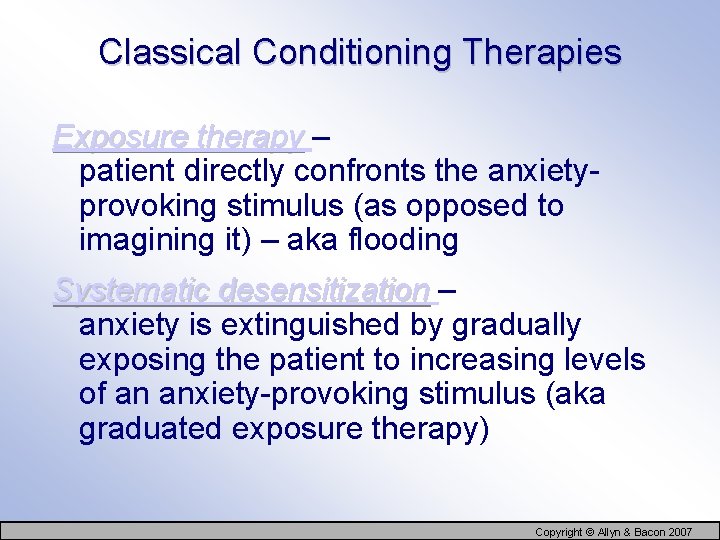 Classical Conditioning Therapies

Exposure therapy – patient directly confronts the anxiety-provoking stimulus (as opposed to imagining it) – aka flooding

Systematic desensitization – anxiety is extinguished by gradually exposing the patient to increasing levels of an anxiety-provoking stimulus (aka graduated exposure therapy)

Copyright © Allyn & Bacon 2007